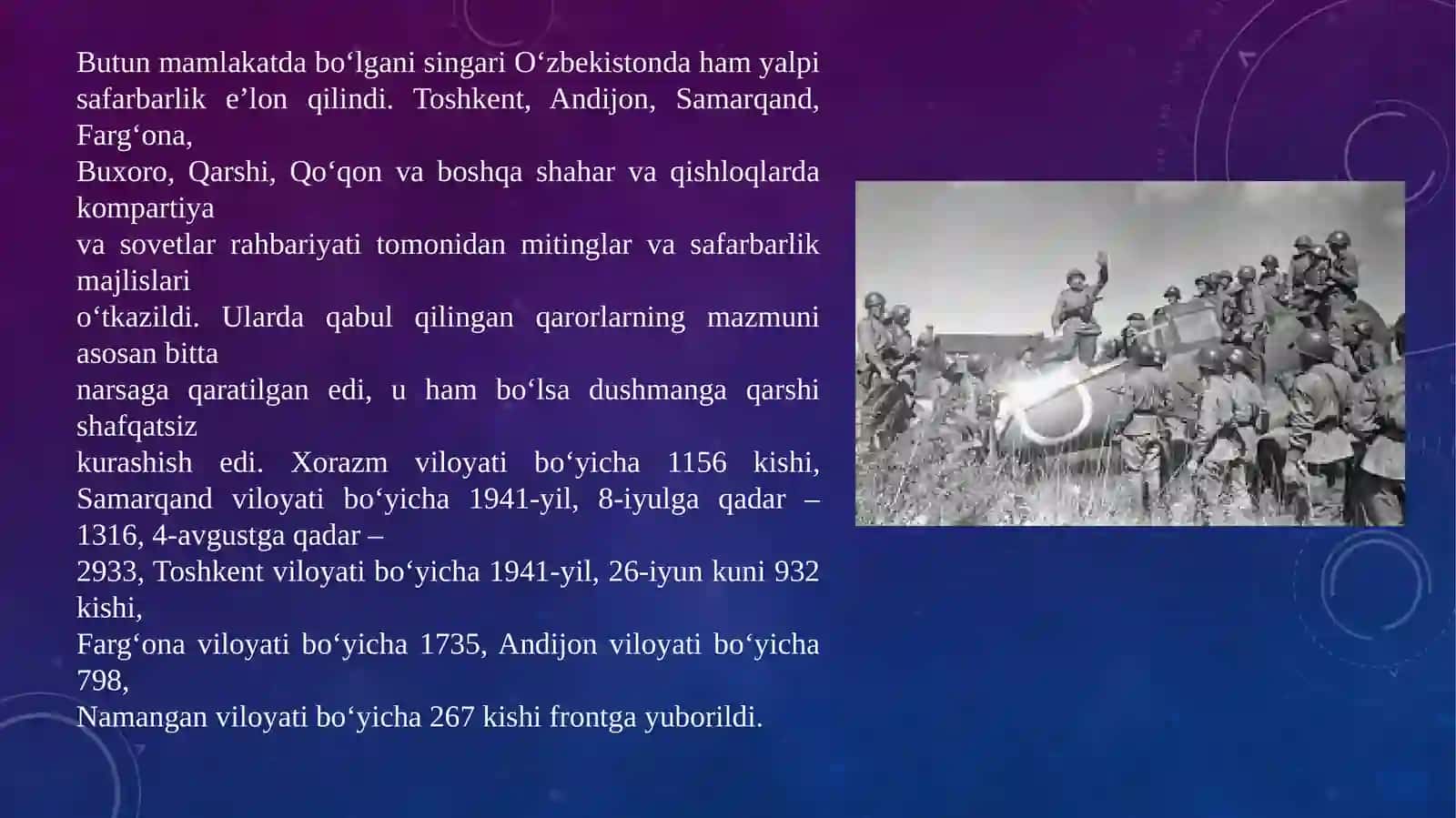 Butun mamlakatda bo‘lgani singari O‘zbekistonda ham yalpi safarbarlik e’lon qilindi. Toshkent, Andijon, Samarqand, Farg‘ona, Buxoro, Qarshi, Qo‘qon va boshqa shahar va qishloqlarda kompartiya va sovetlar rahbariyati tomonidan mitinglar va safarbarlik majlislari o‘tkazildi. Ularda qabul qilingan qarorlarning mazmuni asosan bitta narsaga qaratilgan edi, u ham bo‘lsa dushmanga qarshi shafqatsiz kurashish edi. Xorazm viloyati bo‘yicha 1156 kishi, Samarqand viloyati bo‘yicha 1941-yil, 8-iyulga qadar – 1316, 4-avgustga qadar – 2933, Toshkent viloyati bo‘yicha 1941-yil, 26-iyun kuni 932 kishi, Farg‘ona viloyati bo‘yicha 1735, Andijon viloyati bo‘yicha 798, Namangan viloyati bo‘yicha 267 kishi frontga yuborildi.